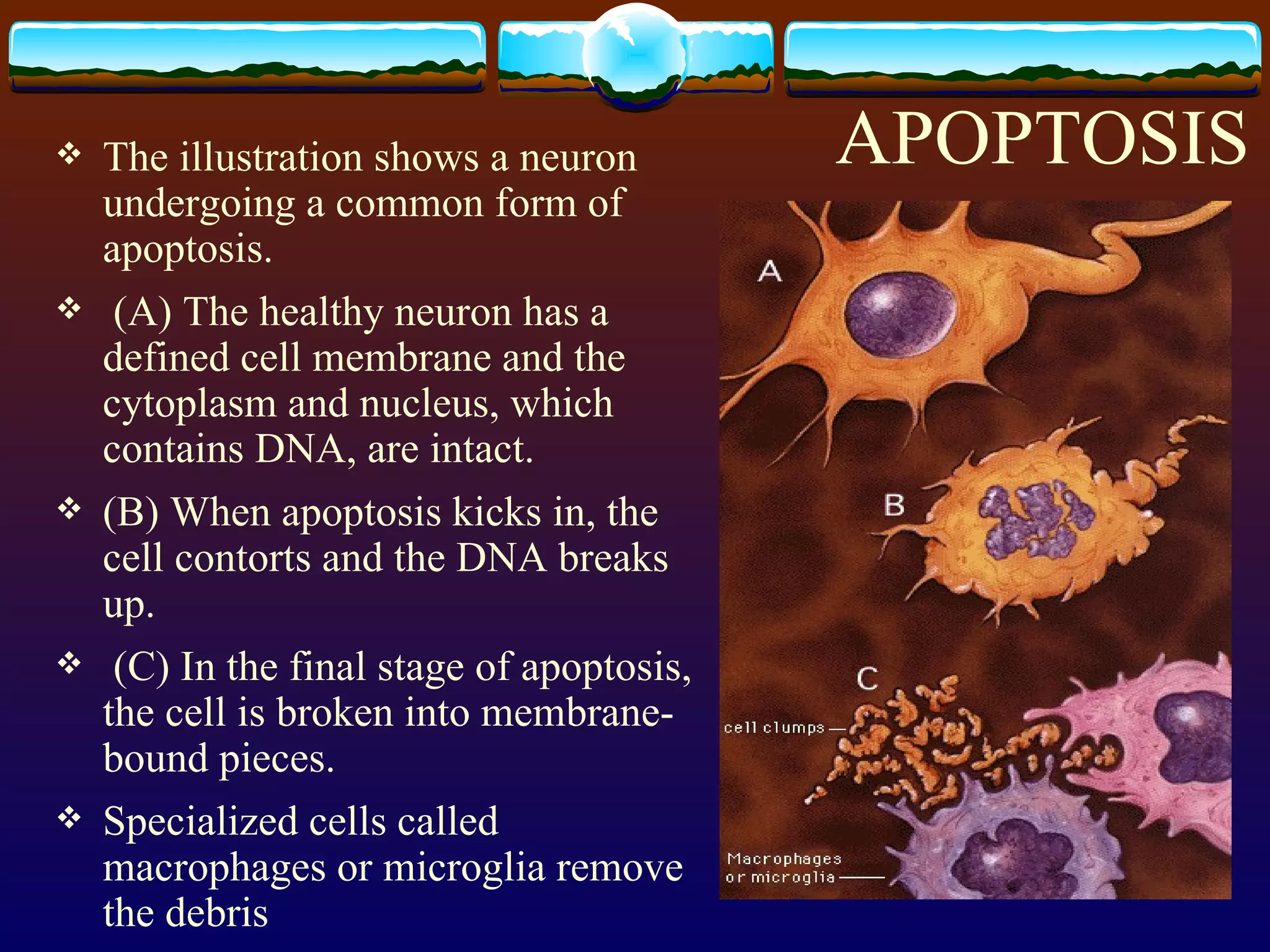 APOPTOSIS

❖ The illustration shows a neuron undergoing a common form of apoptosis.

❖ (A) The healthy neuron has a defined cell membrane and the cytoplasm and nucleus, which contains DNA, are intact.

❖ (B) When apoptosis kicks in, the cell contorts and the DNA breaks up.

❖ (C) In the final stage of apoptosis, the cell is broken into membrane-bound pieces.

❖ Specialized cells called macrophages or microglia remove the debris

A

B

C

cell clumps

Macrophages or microglia